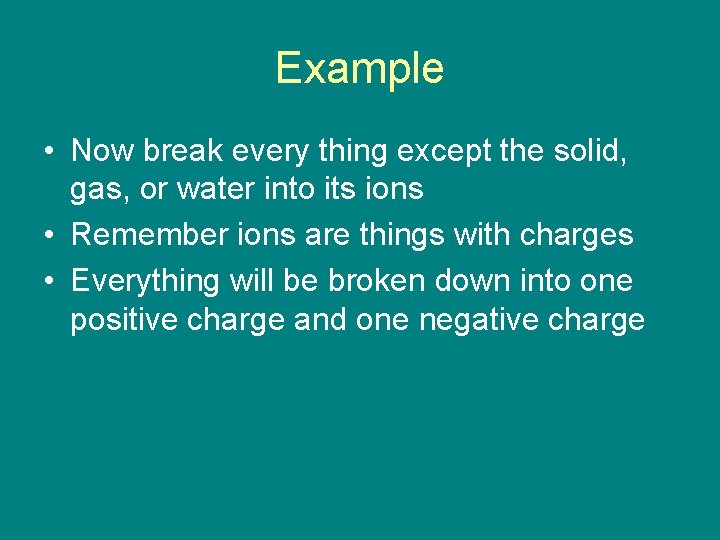 Example

• Now break every thing except the solid, gas, or water into its ions
• Remember ions are things with charges
• Everything will be broken down into one positive charge and one negative charge